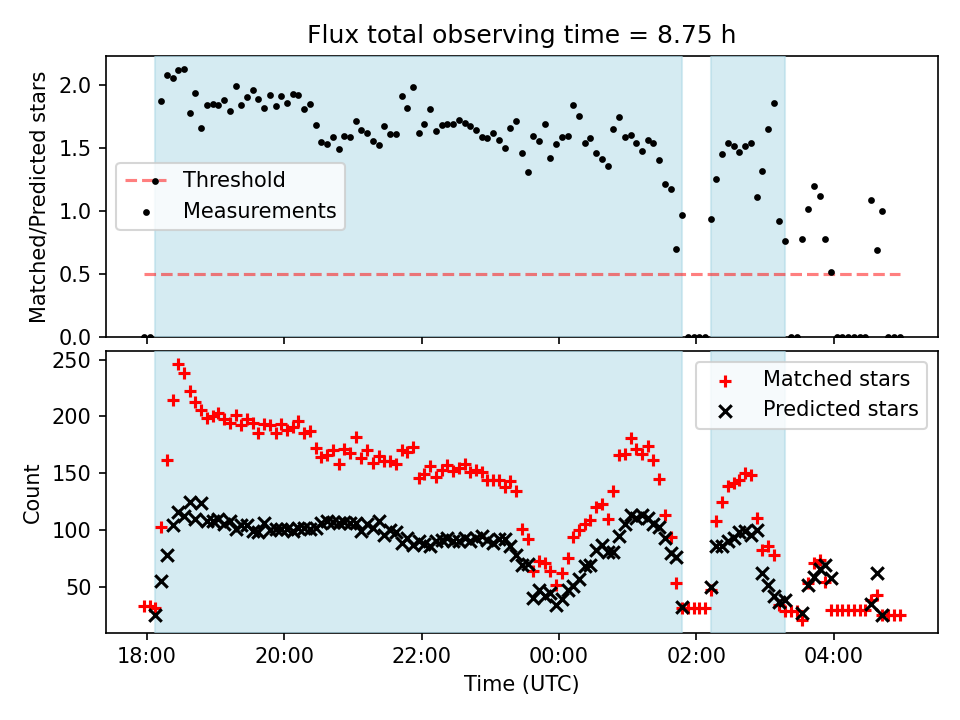 Flux total observing time = 8.75 h

Matched/Predicted stars

2.0
1.5
1.0
0.5
0.0

Threshold
Measurements

Count

250
200
150
100
50

Matched stars
Predicted stars

18:00
20:00
22:00
00:00
02:00
04:00

Time (UTC)